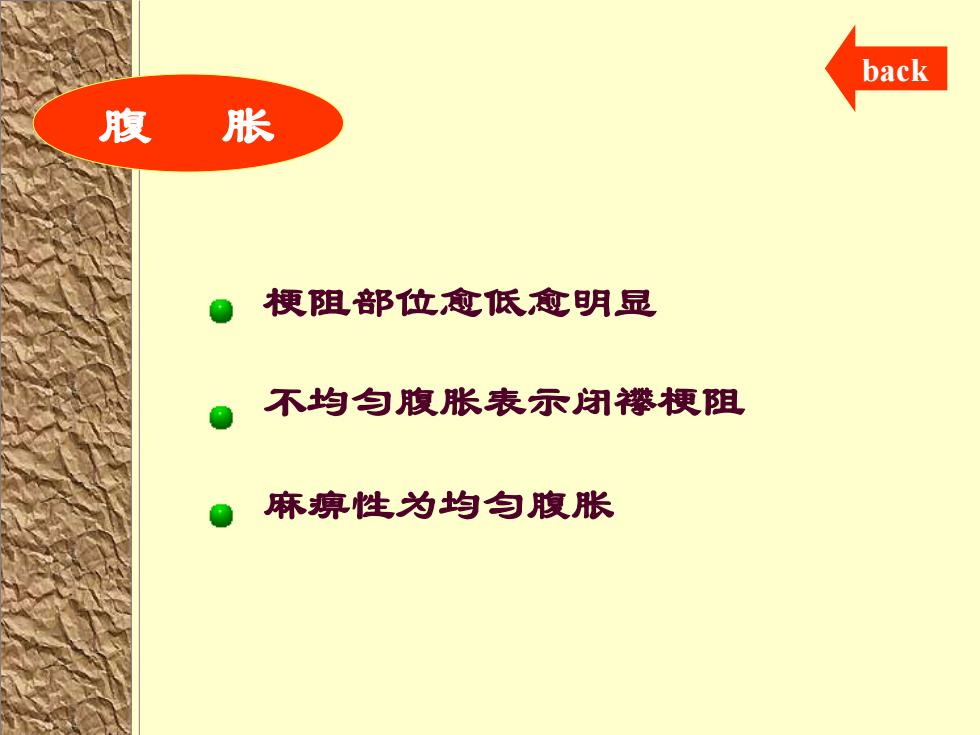 back

腹　胀

梗阻部位愈低愈明显

不均匀腹胀表示闭襻梗阻

麻痹性为均匀腹胀